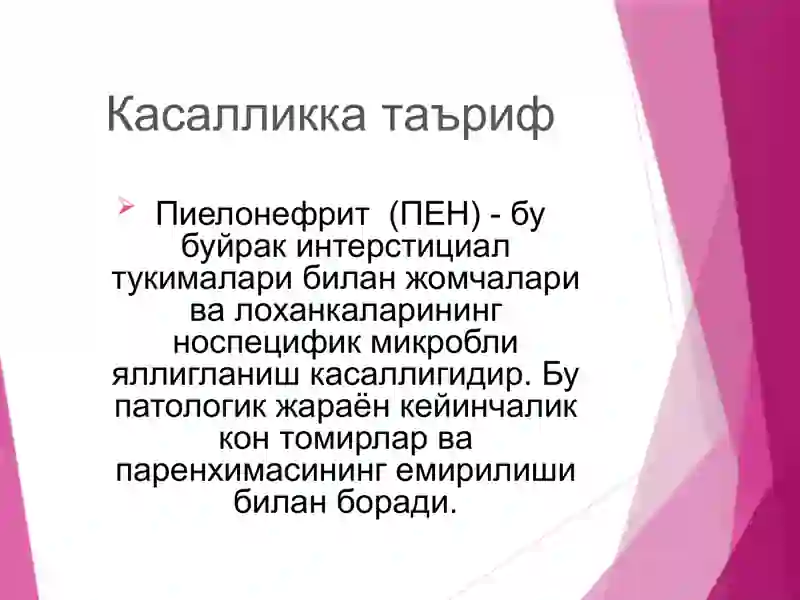 Касалликка таъриф

Пиелонефрит (ПЕН) - бу буйрак интерстициал тукималари билан жомчалари ва лоханкаларининг носпецифик микробли яллигланиш касаллигидир. Бу патологик жараён кейинчалик кон томирлар ва паренхимасининг емирилиши билан боради.